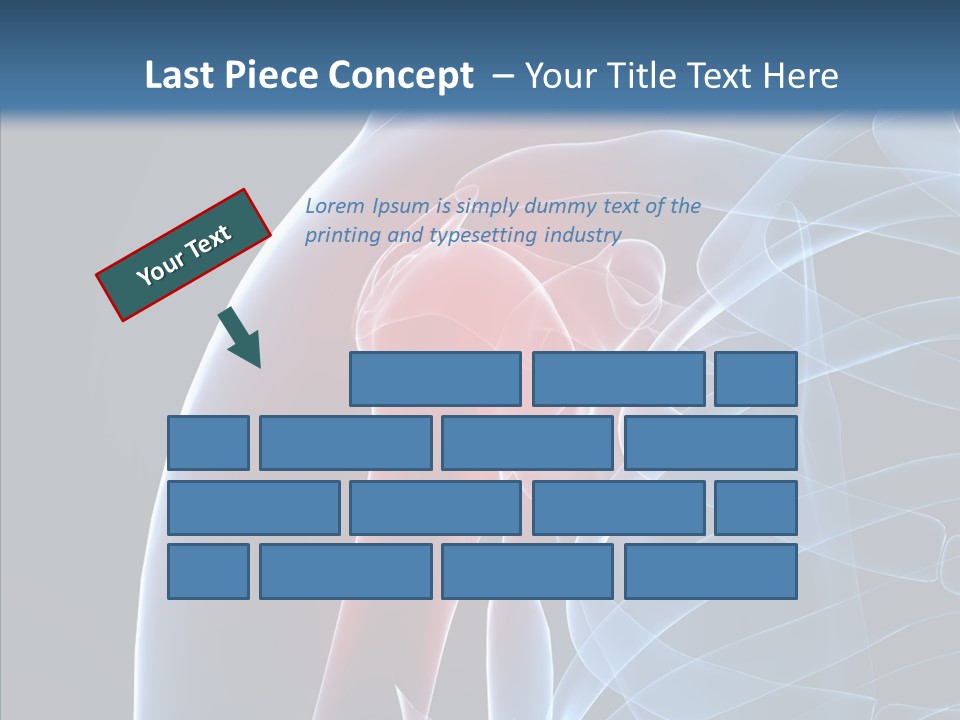 Last Piece Concept – Your Title Text Here

Your Text

Lorem Ipsum is simply dummy text of the printing and typesetting industry